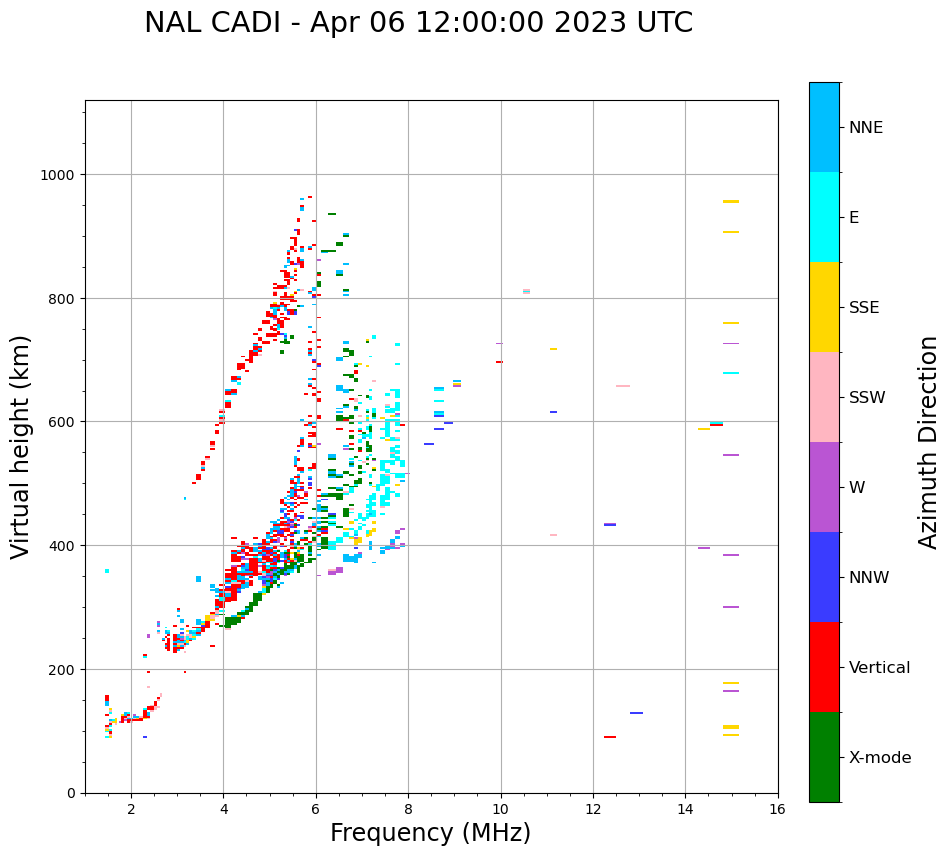 NAL CADI - Apr 06 12:00:00 2023 UTC

Virtual height (km)

1000
800
600
400
200
0

2
4
6
8
10
12
14
16

Frequency (MHz)

NNE
E
SSE
SSW
W
NNW
Vertical
X-mode

Azimuth Direction